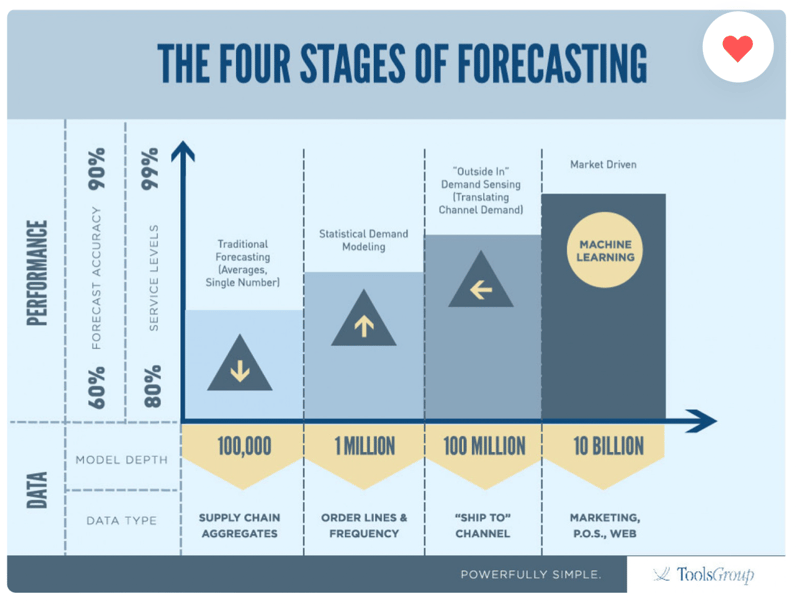 THE FOUR STAGES OF FORECASTING

PERFORMANCE

FORECAST ACCURACY 60% 90%

SERVICE LEVELS 80% 99%

Traditional Forecasting (Averages, Single Number)

Statistical Demand Modeling

"Outside In" Demand Sensing (Translating Channel Demand)

Market Driven

MACHINE LEARNING

DATA

MODEL DEPTH

100,000

1 MILLION

100 MILLION

10 BILLION

DATA TYPE

SUPPLY CHAIN AGGREGATES

ORDER LINES & FREQUENCY

"SHIP TO" CHANNEL

MARKETING, P.O.S., WEB

POWERFULLY SIMPLE.

ToolsGroup